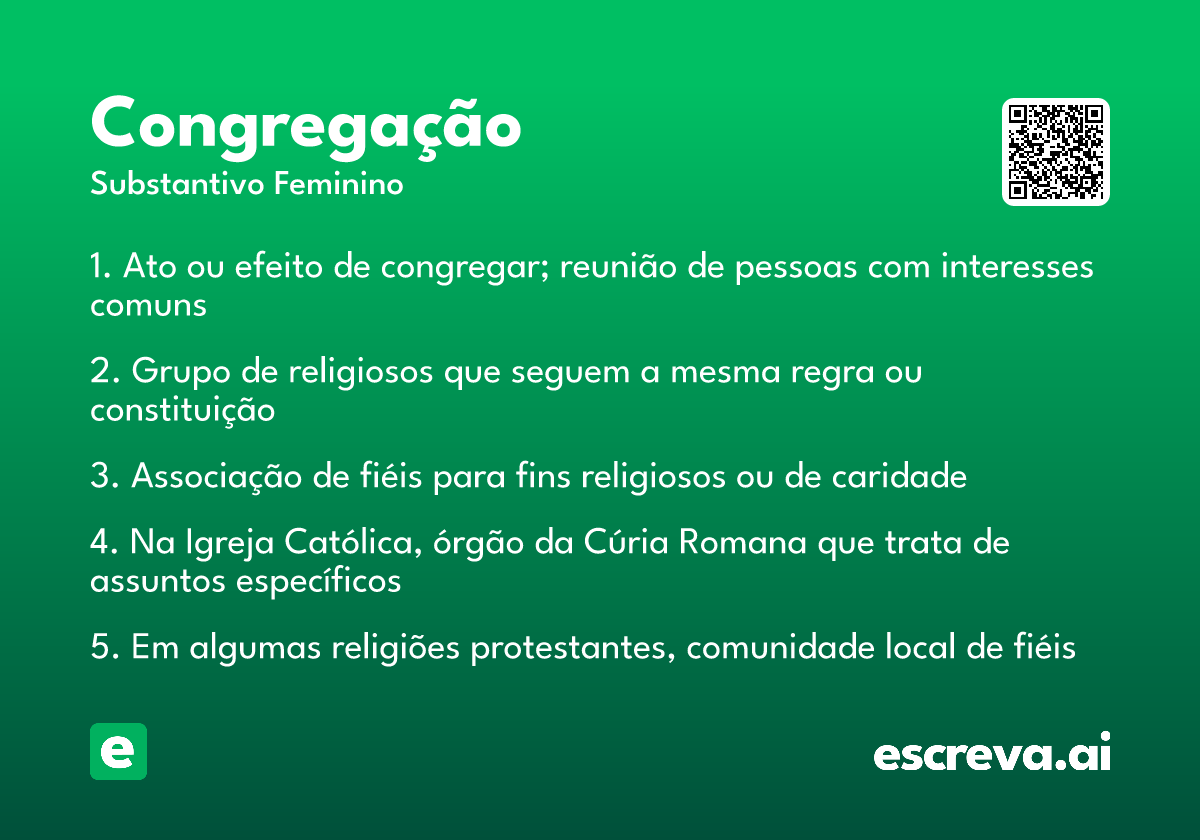 Congregação
Substantivo Feminino

1. Ato ou efeito de congregar; reunião de pessoas com interesses comuns

2. Grupo de religiosos que seguem a mesma regra ou constituição

3. Associação de fiéis para fins religiosos ou de caridade

4. Na Igreja Católica, órgão da Cúria Romana que trata de assuntos específicos

5. Em algumas religiões protestantes, comunidade local de fiéis

e

escreva.ai